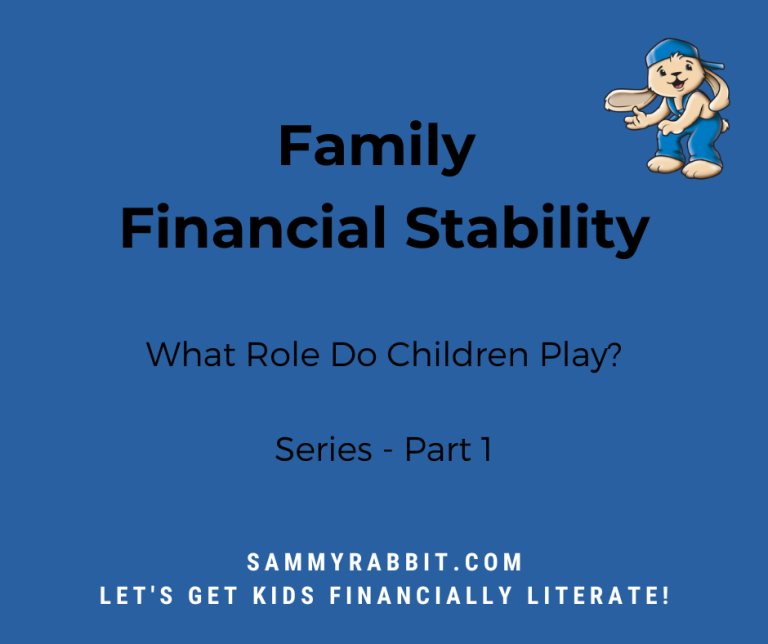 Family
Financial Stability

What Role Do Children Play?

Series - Part 1

SAMMYRABBIT.COM
LET'S GET KIDS FINANCIALLY LITERATE!